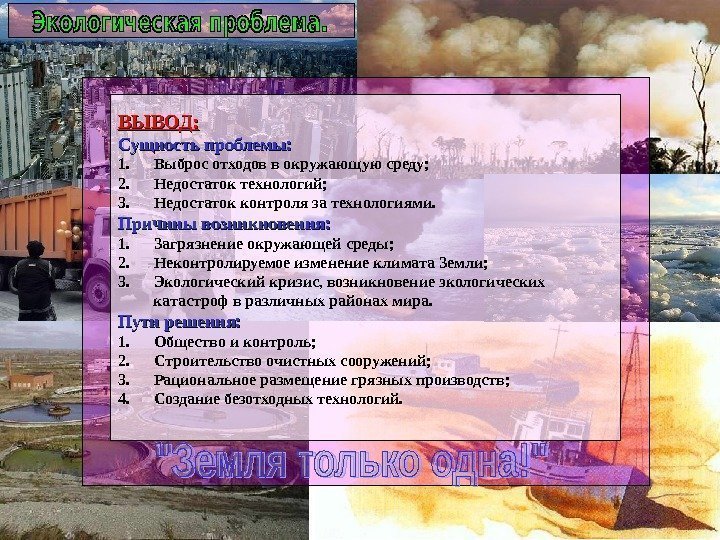 Экологическая проблема.

ВЫВОД:
Сущность проблемы:
1. Выброс отходов в окружающую среду;
2. Недостаток технологий;
3. Недостаток контроля за технологиями.
Причины возникновения:
1. Загрязнение окружающей среды;
2. Неконтролируемое изменение климата Земли;
3. Экологический кризис, возникновение экологических катастроф в различных районах мира.
Пути решения:
1. Общество и контроль;
2. Строительство очистных сооружений;
3. Рациональное размещение грязных производств;
4. Создание безотходных технологий.

"Земля только одна!"